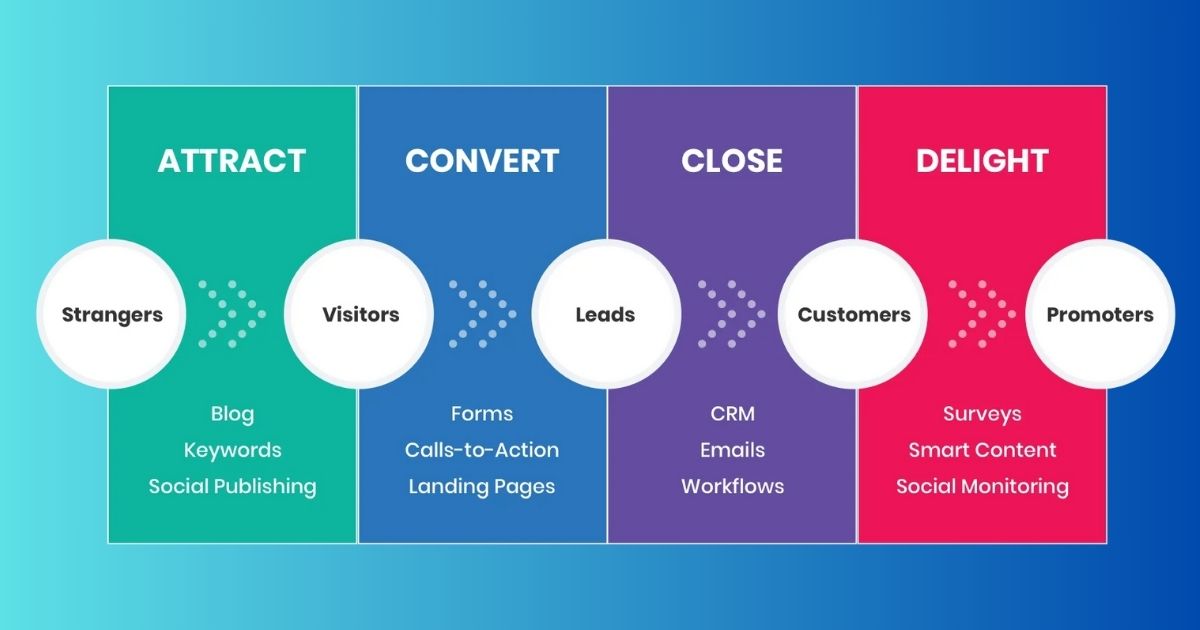 ATTRACT

CONVERT

CLOSE

DELIGHT

Strangers

Visitors

Leads

Customers

Promoters

Blog
Keywords
Social Publishing

Forms
Calls-to-Action
Landing Pages

CRM
Emails
Workflows

Surveys
Smart Content
Social Monitoring